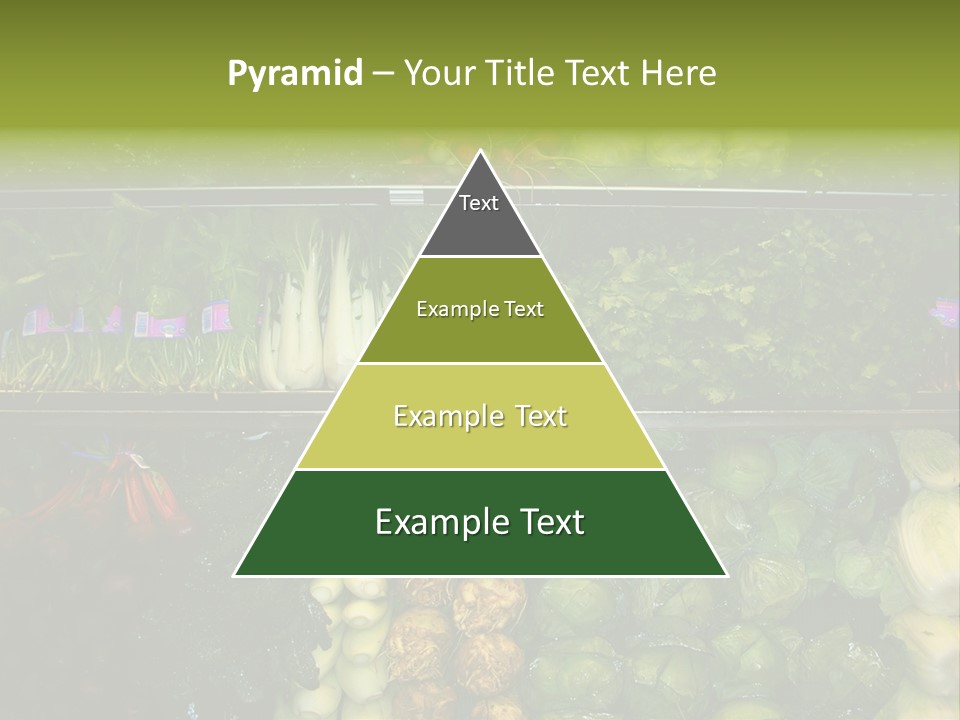 Pyramid – Your Title Text Here

Text

Example Text

Example Text

Example Text